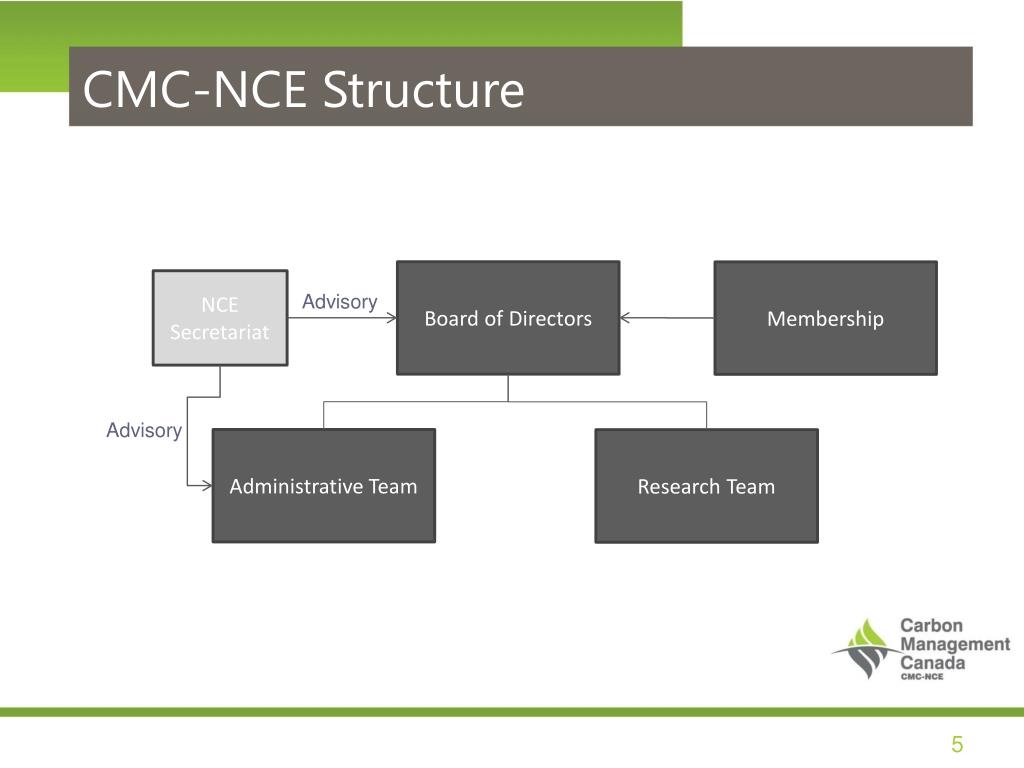 CMC-NCE Structure

NCE Secretariat

Advisory

Board of Directors

Membership

Advisory

Administrative Team

Research Team

Carbon Management Canada CMC-NCE

5